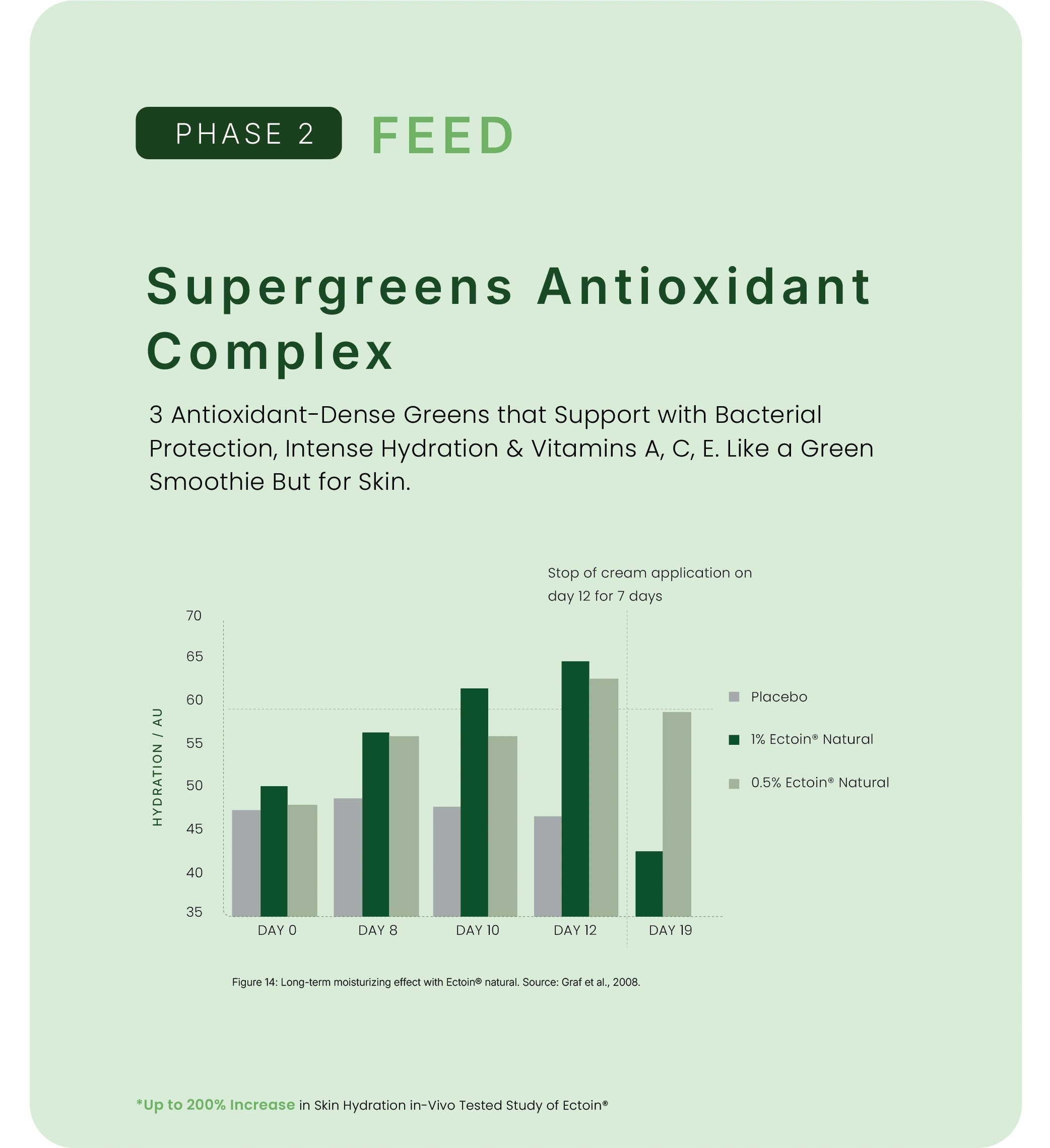 PHASE 2 FEED

Supergreens Antioxidant Complex

3 Antioxidant-Dense Greens that Support with Bacterial Protection, Intense Hydration & Vitamins A, C, E. Like a Green Smoothie But for Skin.

Stop of cream application on day 12 for 7 days

HYDRATION / AU

70
65
60
55
50
45
40
35

DAY 0
DAY 8
DAY 10
DAY 12
DAY 19

Placebo
1% Ectoin® Natural
0.5% Ectoin® Natural

Figure 14: Long-term moisturizing effect with Ectoin® natural. Source: Graf et al., 2008.

*Up to 200% Increase in Skin Hydration in-Vivo Tested Study of Ectoin®